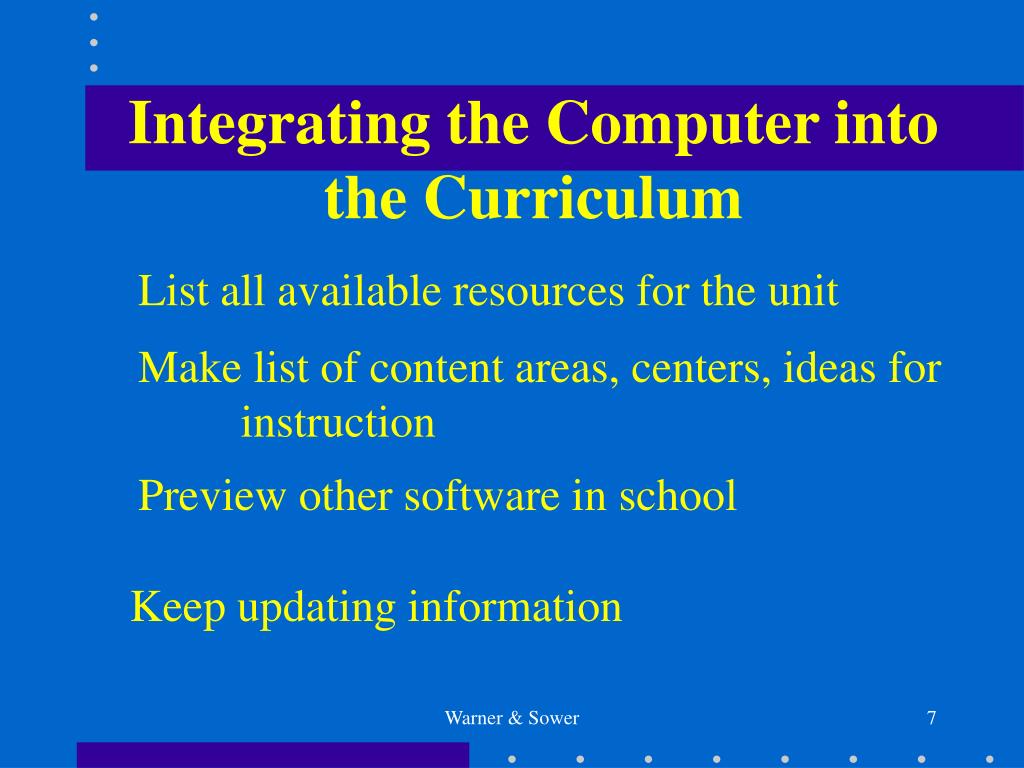 Integrating the Computer into the Curriculum

List all available resources for the unit

Make list of content areas, centers, ideas for instruction

Preview other software in school

Keep updating information

Warner & Sower

7